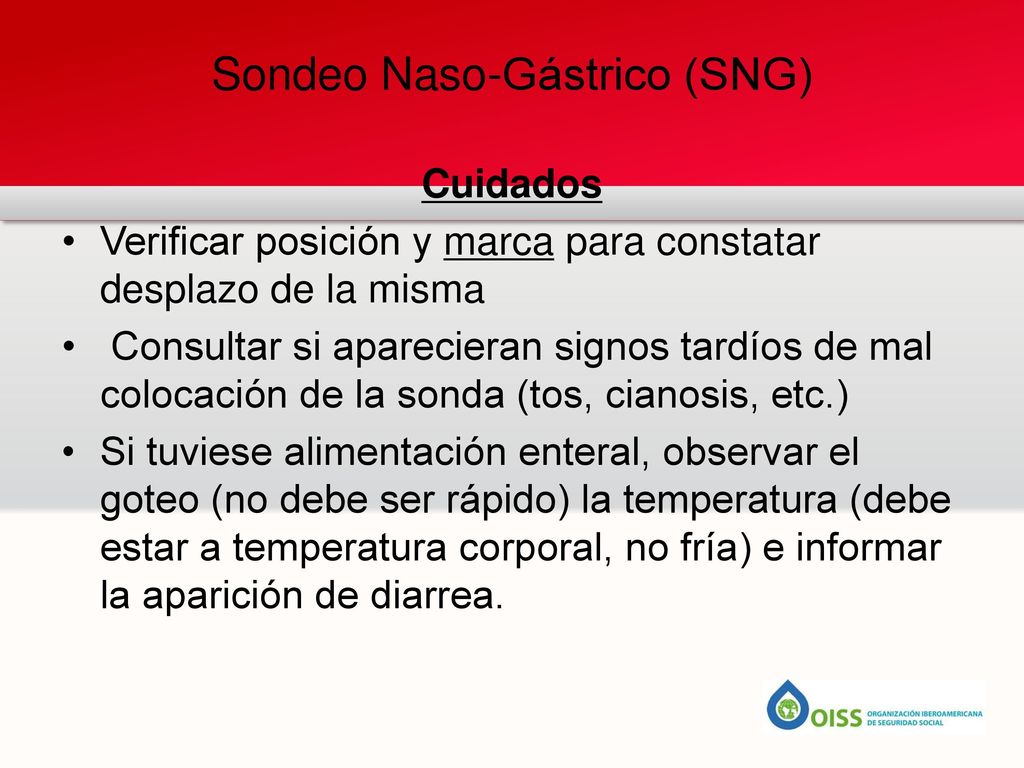 Sondeo Naso-Gástrico (SNG)

Cuidados

• Verificar posición y marca para constatar desplazo de la misma

• Consultar si aparecieran signos tardíos de mal colocación de la sonda (tos, cianosis, etc.)

• Si tuviese alimentación enteral, observar el goteo (no debe ser rápido) la temperatura (debe estar a temperatura corporal, no fría) e informar la aparición de diarrea.

OISS ORGANIZACIÓN IBEROAMERICANA DE SEGURIDAD SOCIAL